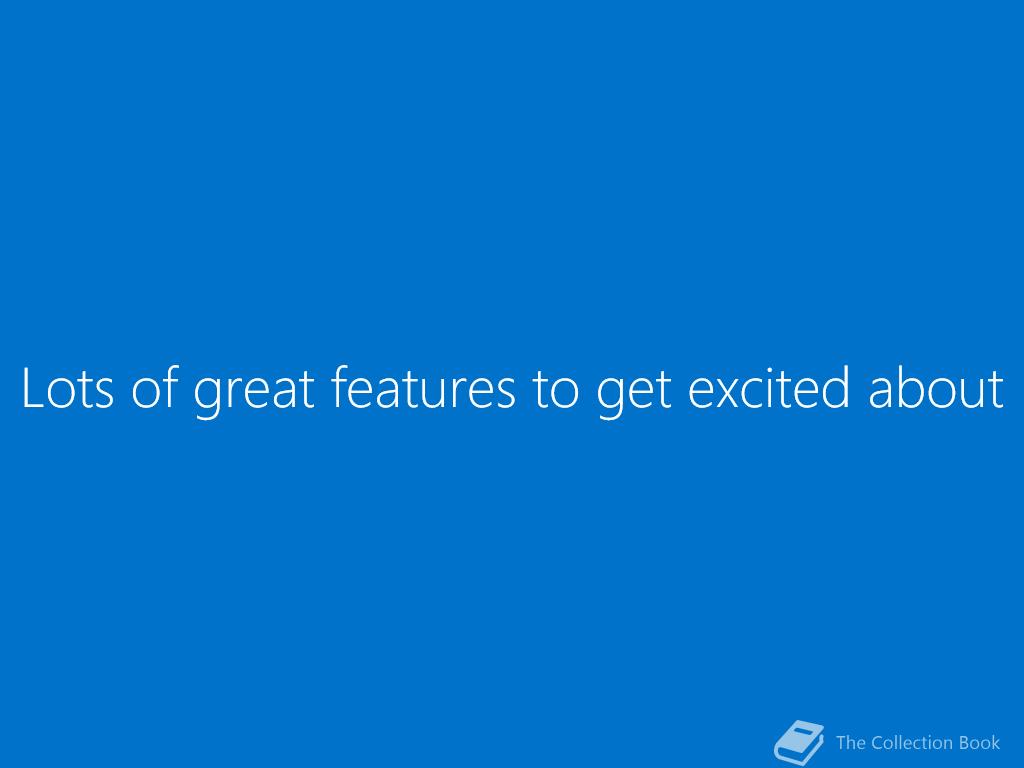 Lots of great features to get excited about

The Collection Book